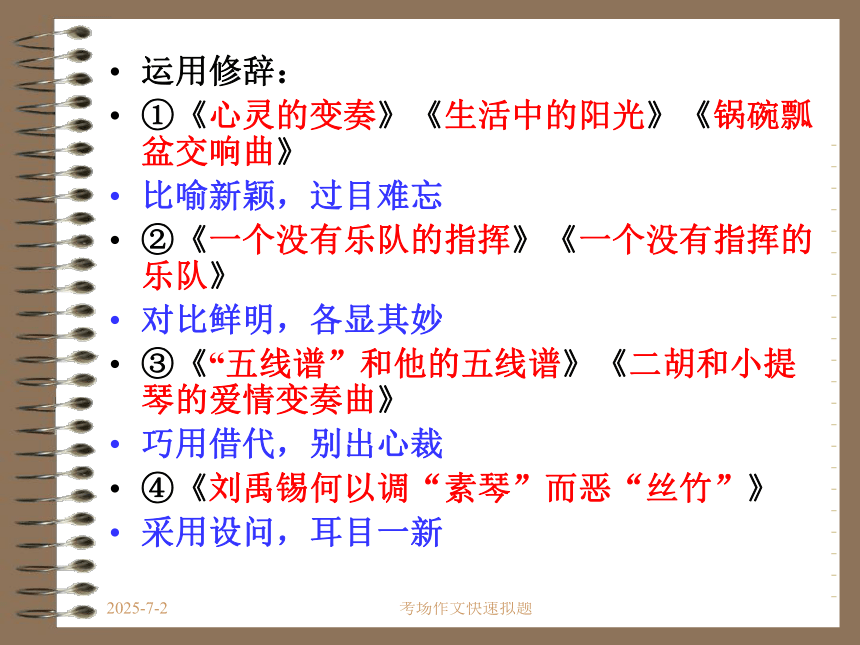 • 运用修辞：
• ①《心灵的变奏》《生活中的阳光》《锅碗瓢盆交响曲》
• 比喻新颖，过目难忘
• ②《一个没有乐队的指挥》《一个没有指挥的乐队》
• 对比鲜明，各显其妙
• ③《“五线谱”和他的五线谱》《二胡和小提琴的爱情变奏曲》
• 巧用借代，别出心裁
• ④《刘禹锡何以调“素琴”而恶“丝竹”》
• 采用设问，耳目一新

2025-7-2 考场作文快速拟题